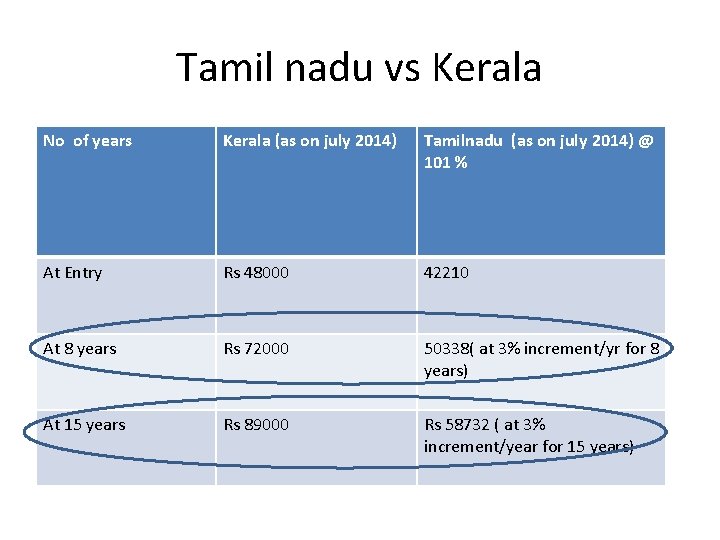 Tamil nadu vs Kerala

| No of years | Kerala (as on july 2014) | Tamilnadu (as on july 2014) @ 101 % |
|---|---|---|
| At Entry | Rs 48000 | 42210 |
| At 8 years | Rs 72000 | 50338( at 3% increment/yr for 8 years) |
| At 15 years | Rs 89000 | Rs 58732 ( at 3% increment/year for 15 years) |